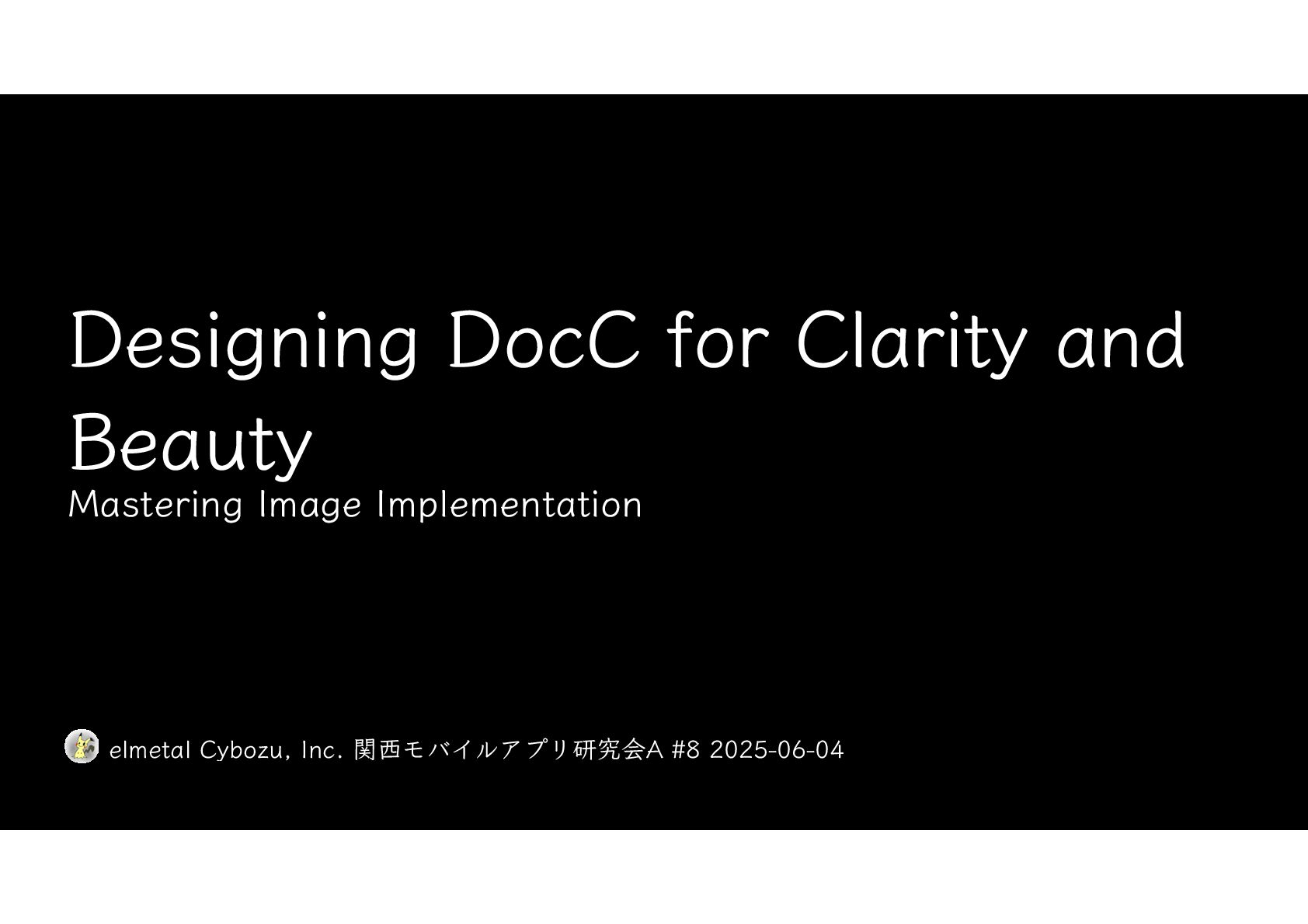 Designing DocC for Clarity and Beauty

Mastering Image Implementation

elmetal Cybozu, Inc. 関西モバイルアプリ研究会A #8 2025-06-04